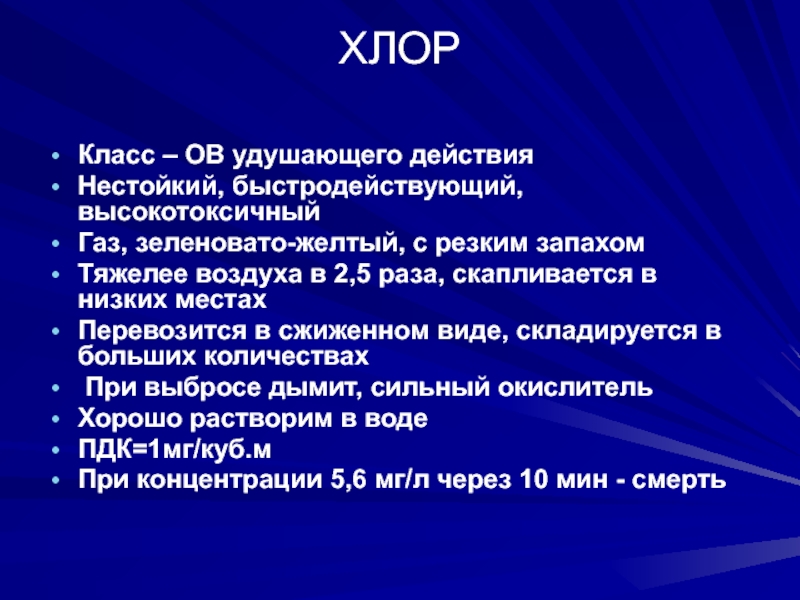 ХЛОР

• Класс – ОВ удушающего действия
• Нестойкий, быстродействующий, высокотоксичный
• Газ, зеленовато-желтый, с резким запахом
• Тяжелее воздуха в 2,5 раза, скапливается в низких местах
• Перевозится в сжиженном виде, складируется в больших количествах
• При выбросе дымит, сильный окислитель
• Хорошо растворим в воде
• ПДК=1мг/куб.м
• При концентрации 5,6 мг/л через 10 мин - смерть